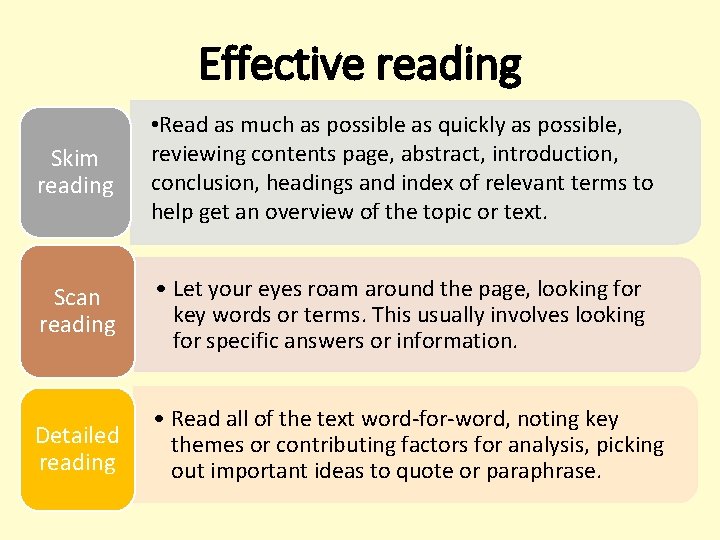 Effective reading

Skim reading

•Read as much as possible as quickly as possible, reviewing contents page, abstract, introduction, conclusion, headings and index of relevant terms to help get an overview of the topic or text.

Scan reading

• Let your eyes roam around the page, looking for key words or terms. This usually involves looking for specific answers or information.

Detailed reading

• Read all of the text word-for-word, noting key themes or contributing factors for analysis, picking out important ideas to quote or paraphrase.